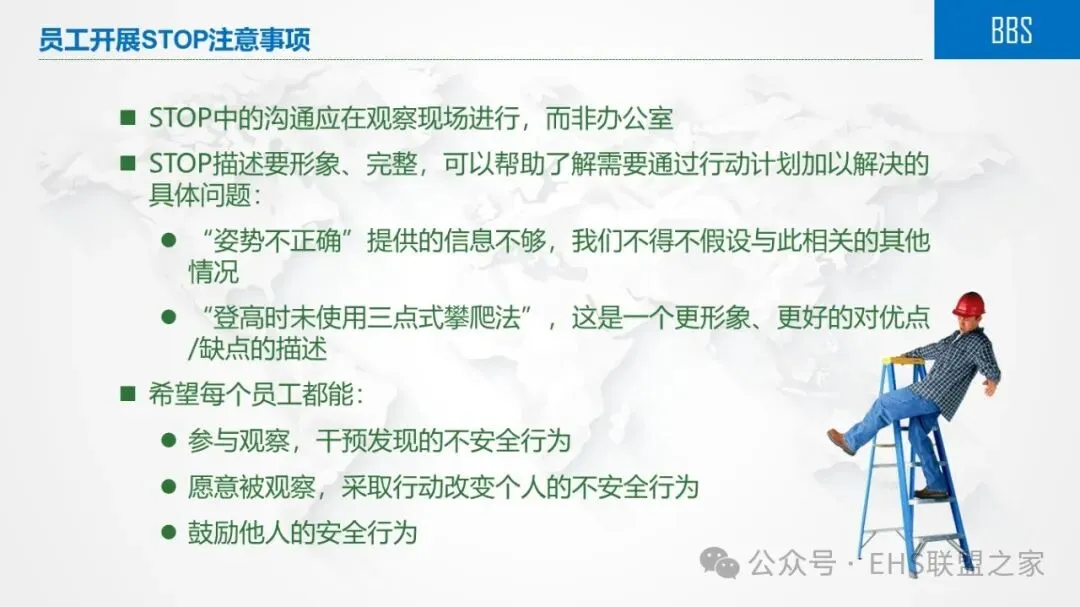 员工开展STOP注意事项

BBS

■ STOP中的沟通应在观察现场进行，而非办公室

■ STOP描述要形象、完整，可以帮助了解需要通过行动计划加以解决的具体问题：

● “姿势不正确”提供的信息不够，我们不得不假设与此相关的其他情况

● “登高时未使用三点式攀爬法”，这是一个更形象、更好的对优点/缺点的描述

■ 希望每个员工都能：

● 参与观察，干预发现的不安全行为

● 愿意被观察，采取行动改变个人的不安全行为

● 鼓励他人的安全行为

公众号 · EHS联盟之家